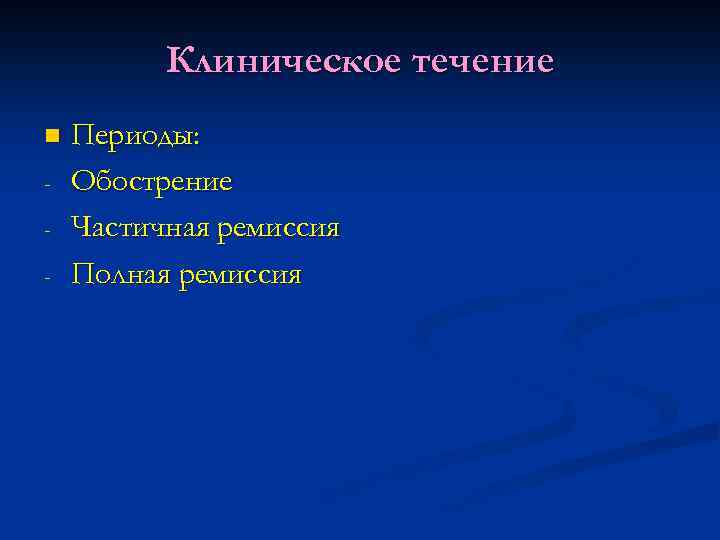 Клиническое течение

Периоды:
- Обострение
- Частичная ремиссия
- Полная ремиссия